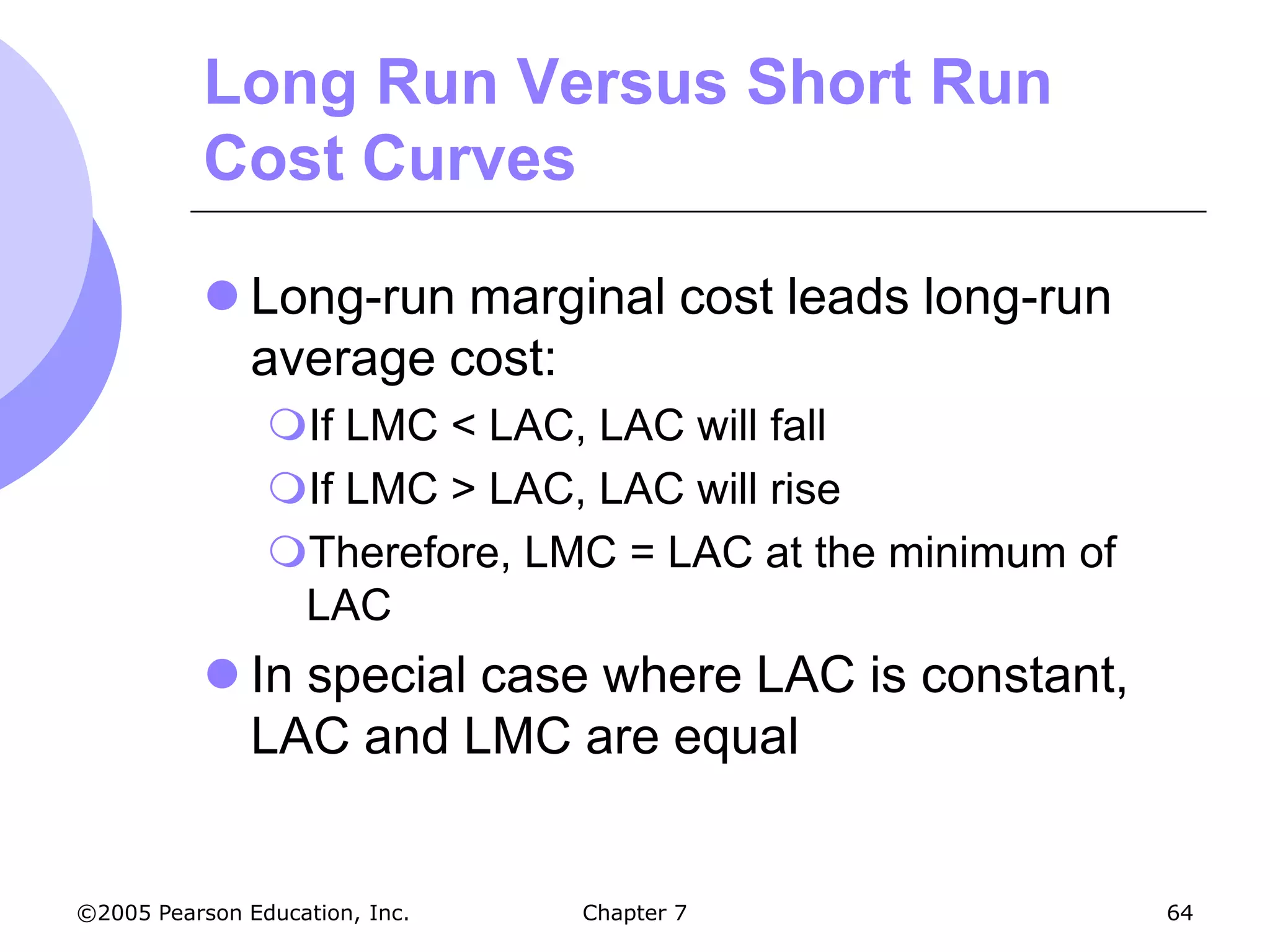 Long Run Versus Short Run Cost Curves

Long-run marginal cost leads long-run average cost:

If LMC < LAC, LAC will fall

If LMC > LAC, LAC will rise

Therefore, LMC = LAC at the minimum of LAC

In special case where LAC is constant, LAC and LMC are equal

©2005 Pearson Education, Inc.

Chapter 7

64